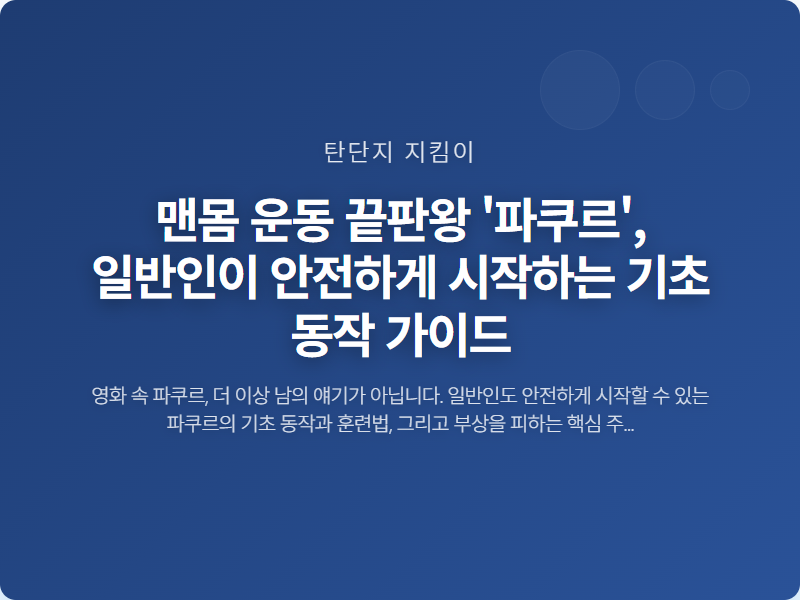 탄단지 지킴이

맨몸 운동 끝판왕 '파쿠르', 일반인이 안전하게 시작하는 기초 동작 가이드

영화 속 파쿠르, 더 이상 남의 얘기가 아닙니다. 일반인도 안전하게 시작할 수 있는 파쿠르의 기초 동작과 훈련법, 그리고 부상을 피하는 핵심 주...